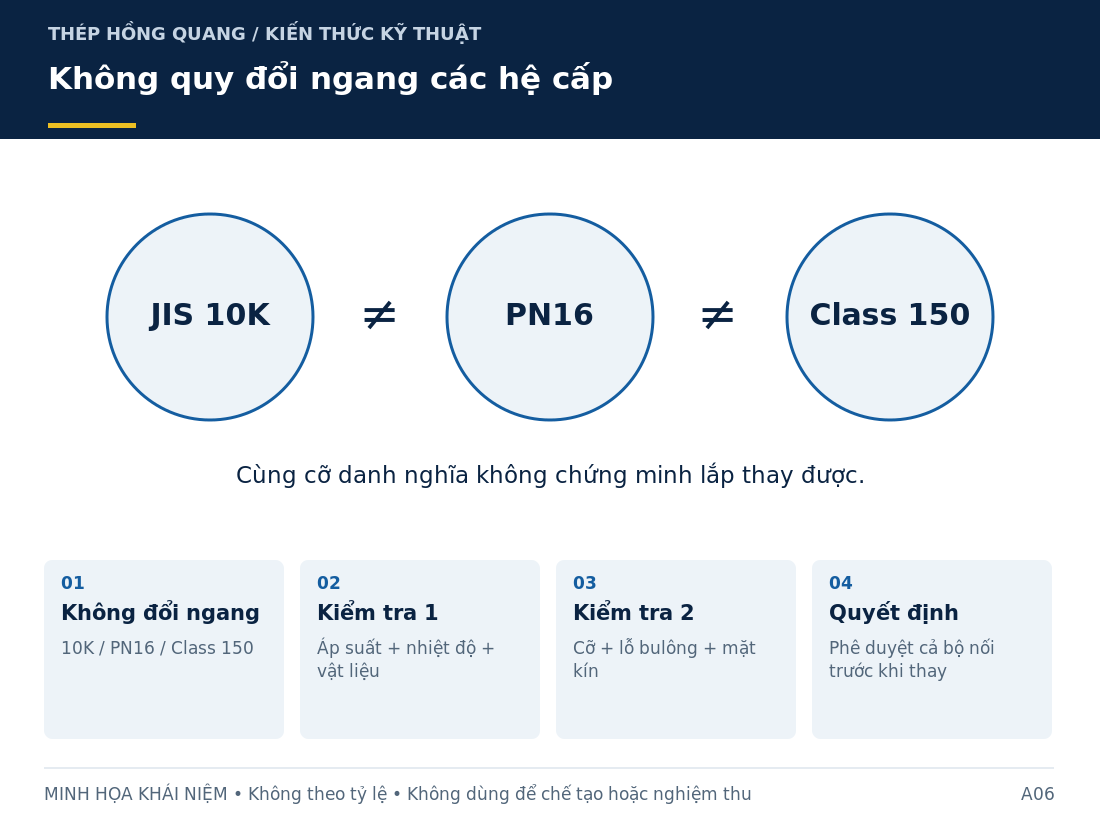 THÉP HỒNG QUANG / KIẾN THỨC KỸ THUẬT

Không quy đổi ngang các hệ cấp

JIS 10K $\neq$ PN16 $\neq$ Class 150

Cùng cỡ danh nghĩa không chứng minh lắp thay được.

01
Không đổi ngang
10K / PN16 / Class 150

02
Kiểm tra 1
Áp suất + nhiệt độ + vật liệu

03
Kiểm tra 2
Cỡ + lỗ bulông + mặt kín

04
Quyết định
Phê duyệt cả bộ nối trước khi thay

MINH HỌA KHÁI NIỆM • Không theo tỷ lệ • Không dùng để chế tạo hoặc nghiệm thu

A06